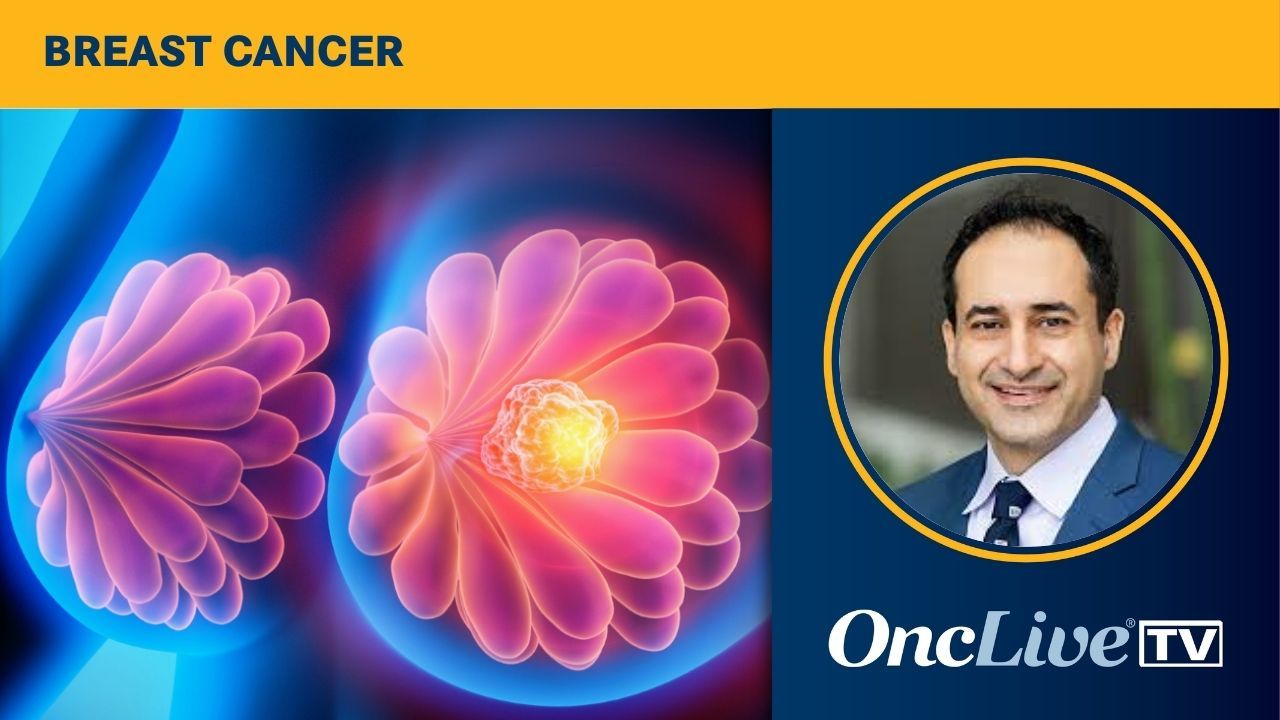 BREAST CANCER

OncLive® TV